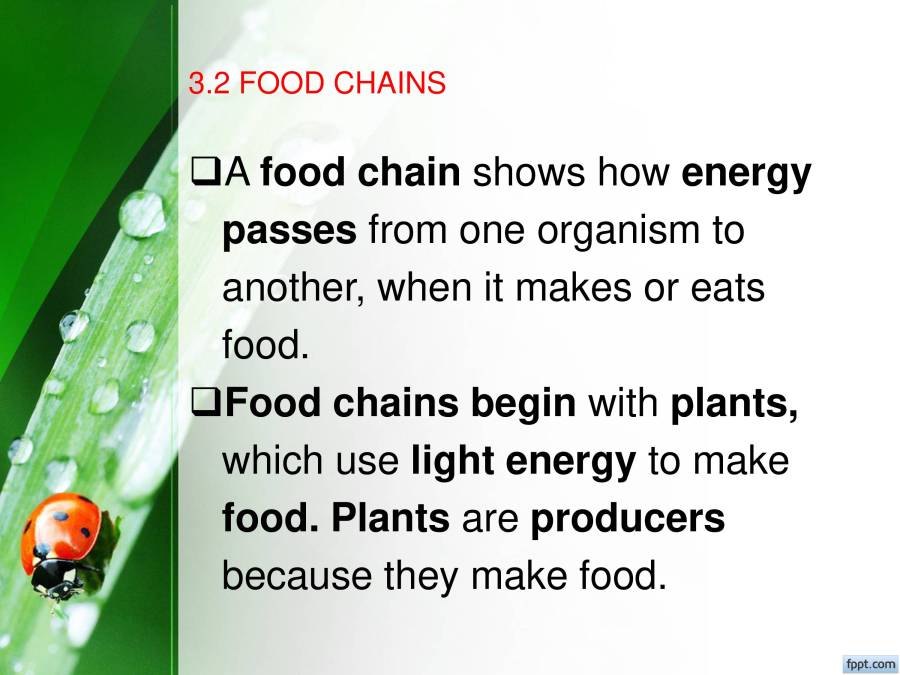 3.2 FOOD CHAINS

❑A food chain shows how energy passes from one organism to another, when it makes or eats food.

❑Food chains begin with plants, which use light energy to make food. Plants are producers because they make food.

fppt.com